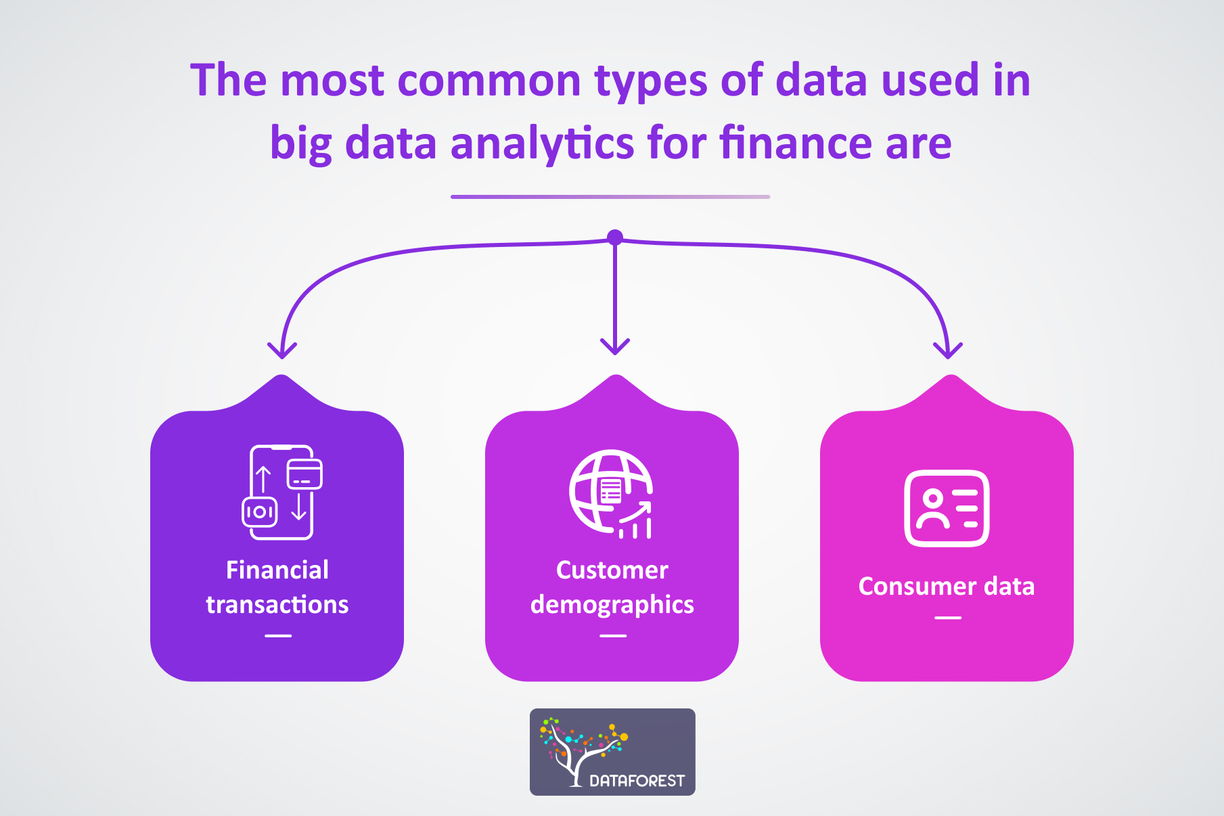 The most common types of data used in big data analytics for finance are

Financial transactions

Customer demographics

Consumer data

DATAFOREST